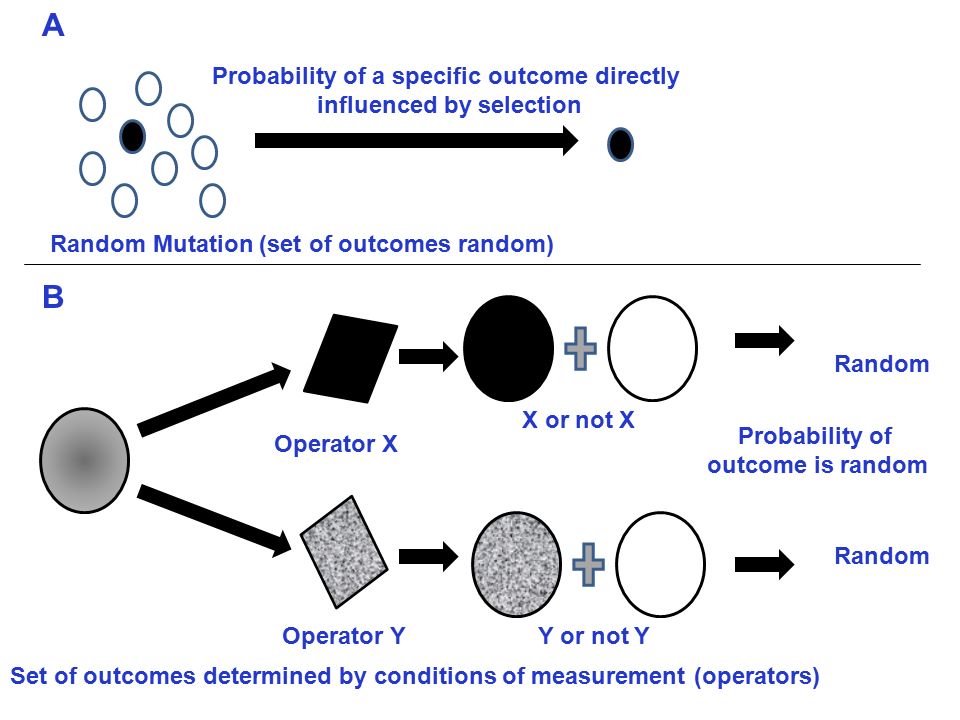 A

Probability of a specific outcome directly influenced by selection

Random Mutation (set of outcomes random)

B

Operator X

X or not X

Random

Probability of outcome is random

Operator Y

Y or not Y

Random

Set of outcomes determined by conditions of measurement (operators)